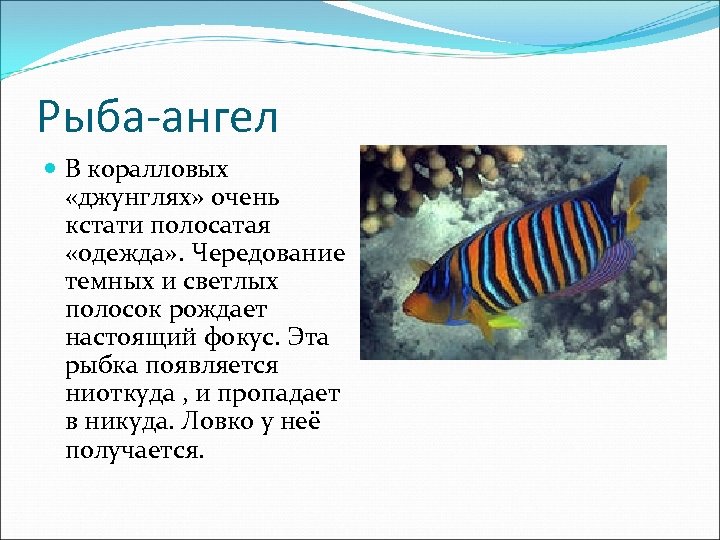 Рыба-ангел

В коралловых «джунглях» очень кстати полосатая «одежда». Чередование темных и светлых полосок рождает настоящий фокус. Эта рыбка появляется ниоткуда , и пропадает в никуда. Ловко у неё получается.